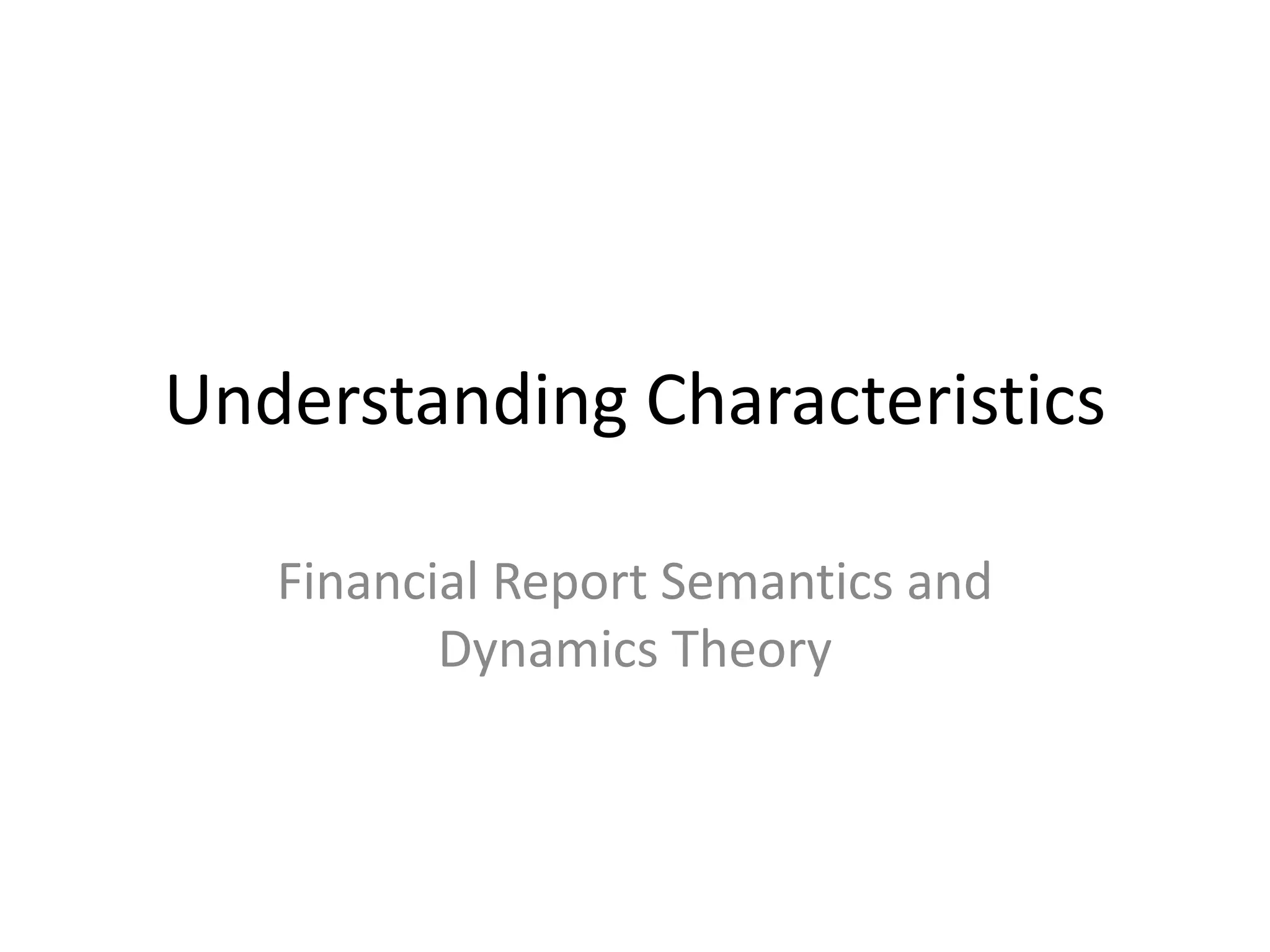 Understanding Characteristics

Financial Report Semantics and Dynamics Theory